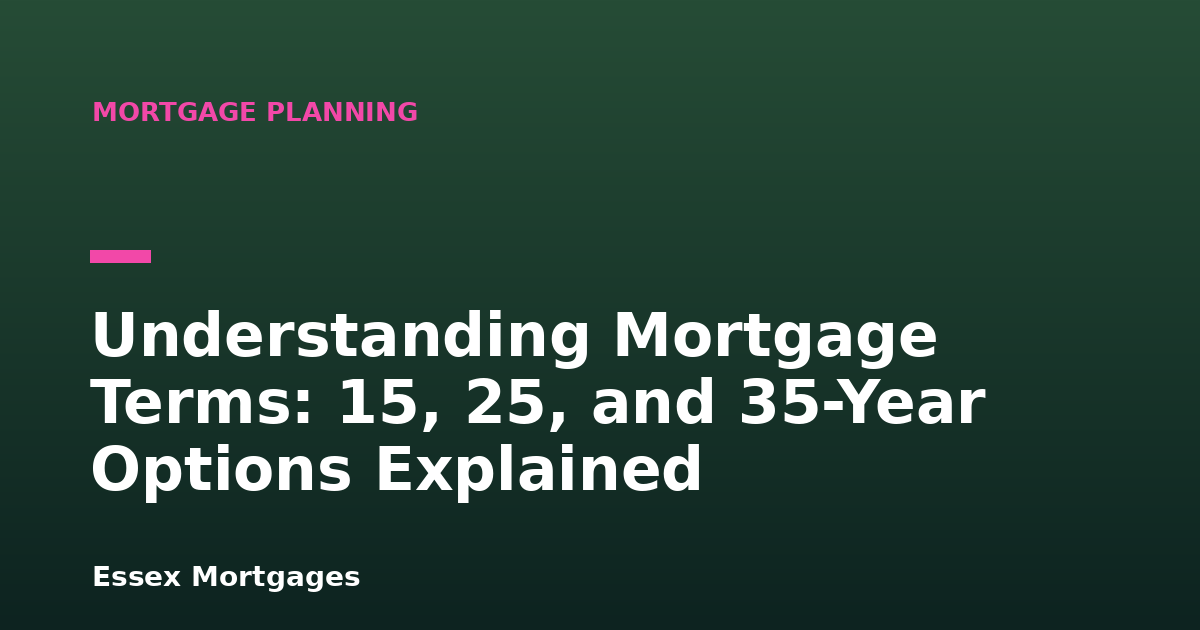 MORTGAGE PLANNING

Understanding Mortgage Terms: 15, 25, and 35-Year Options Explained

Essex Mortgages